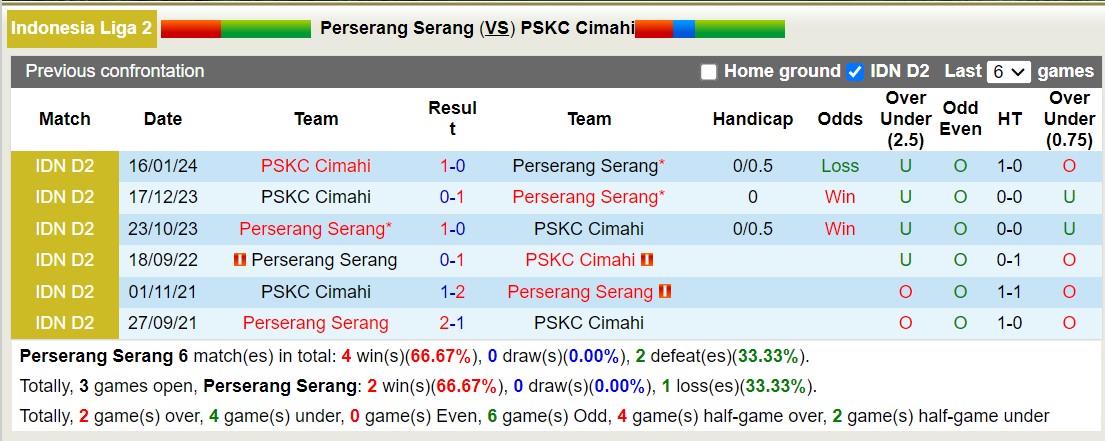 Indonesia Liga 2 Perserang Serang (VS) PSKC Cimahi

Previous confrontation Home ground IDN D2 Last 6 games

| Match | Date | Team | Result | Team | Handicap | Odds | Over Under (2.5) | Odd Even | HT | Over Under (0.75) |
|---|---|---|---|---|---|---|---|---|---|---|
| IDN D2 | 16/01/24 | PSKC Cimahi | 1-0 | Perserang Serang* | 0/0.5 | Loss | U | O | 1-0 | O |
| IDN D2 | 17/12/23 | PSKC Cimahi | 0-1 | Perserang Serang* | 0 | Win | U | O | 0-0 | U |
| IDN D2 | 23/10/23 | Perserang Serang* | 1-0 | PSKC Cimahi | 0/0.5 | Win | U | O | 0-0 | U |
| IDN D2 | 18/09/22 | Perserang Serang | 0-1 | PSKC Cimahi | | | U | O | 0-1 | O |
| IDN D2 | 01/11/21 | PSKC Cimahi | 1-2 | Perserang Serang | | | O | O | 1-1 | O |
| IDN D2 | 27/09/21 | Perserang Serang | 2-1 | PSKC Cimahi | | | O | O | 1-0 | O |

Perserang Serang 6 match(es) in total: 4 win(s)(66.67%), 0 draw(s)(0.00%), 2 defeat(es)(33.33%).

Totally, 3 games open, Perserang Serang: 2 win(s)(66.67%), 0 draw(s)(0.00%), 1 loss(es)(33.33%).

Totally, 2 game(s) over, 4 game(s) under, 0 game(s) Even, 6 game(s) Odd, 4 game(s) half-game over, 2 game(s) half-game under